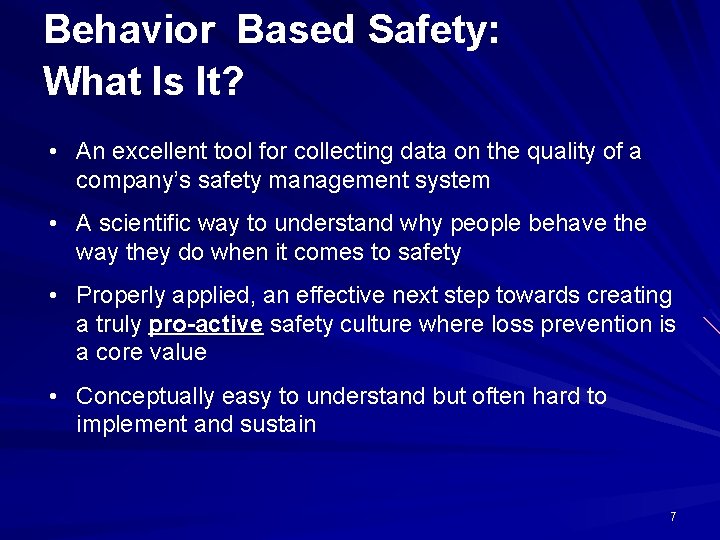 Behavior Based Safety:
What Is It?

• An excellent tool for collecting data on the quality of a company's safety management system

• A scientific way to understand why people behave the way they do when it comes to safety

• Properly applied, an effective next step towards creating a truly pro-active safety culture where loss prevention is a core value

• Conceptually easy to understand but often hard to implement and sustain

7